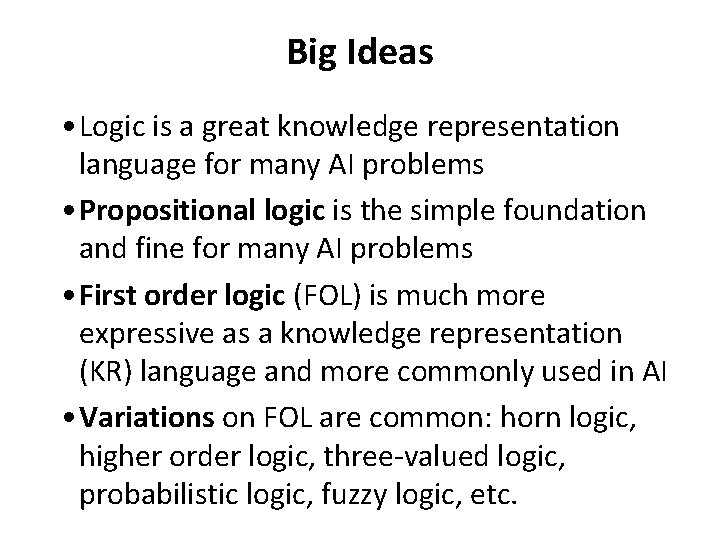 Big Ideas

• Logic is a great knowledge representation language for many AI problems

• Propositional logic is the simple foundation and fine for many AI problems

• First order logic (FOL) is much more expressive as a knowledge representation (KR) language and more commonly used in AI

• Variations on FOL are common: horn logic, higher order logic, three-valued logic, probabilistic logic, fuzzy logic, etc.